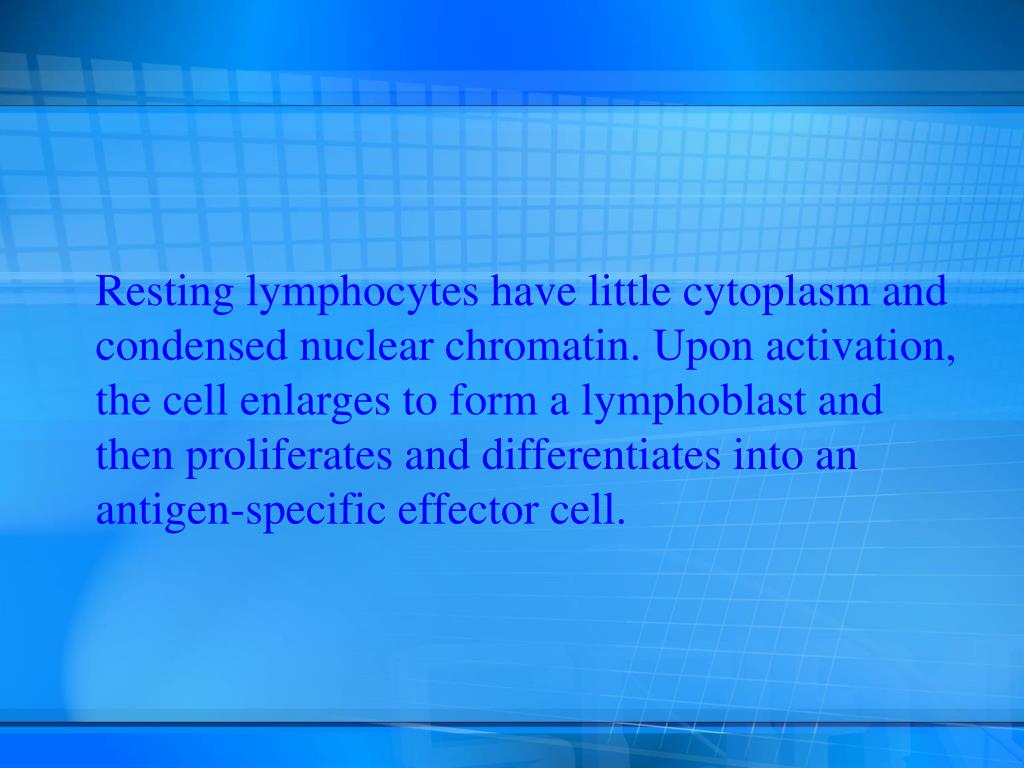 Resting lymphocytes have little cytoplasm and condensed nuclear chromatin. Upon activation, the cell enlarges to form a lymphoblast and then proliferates and differentiates into an antigen-specific effector cell.